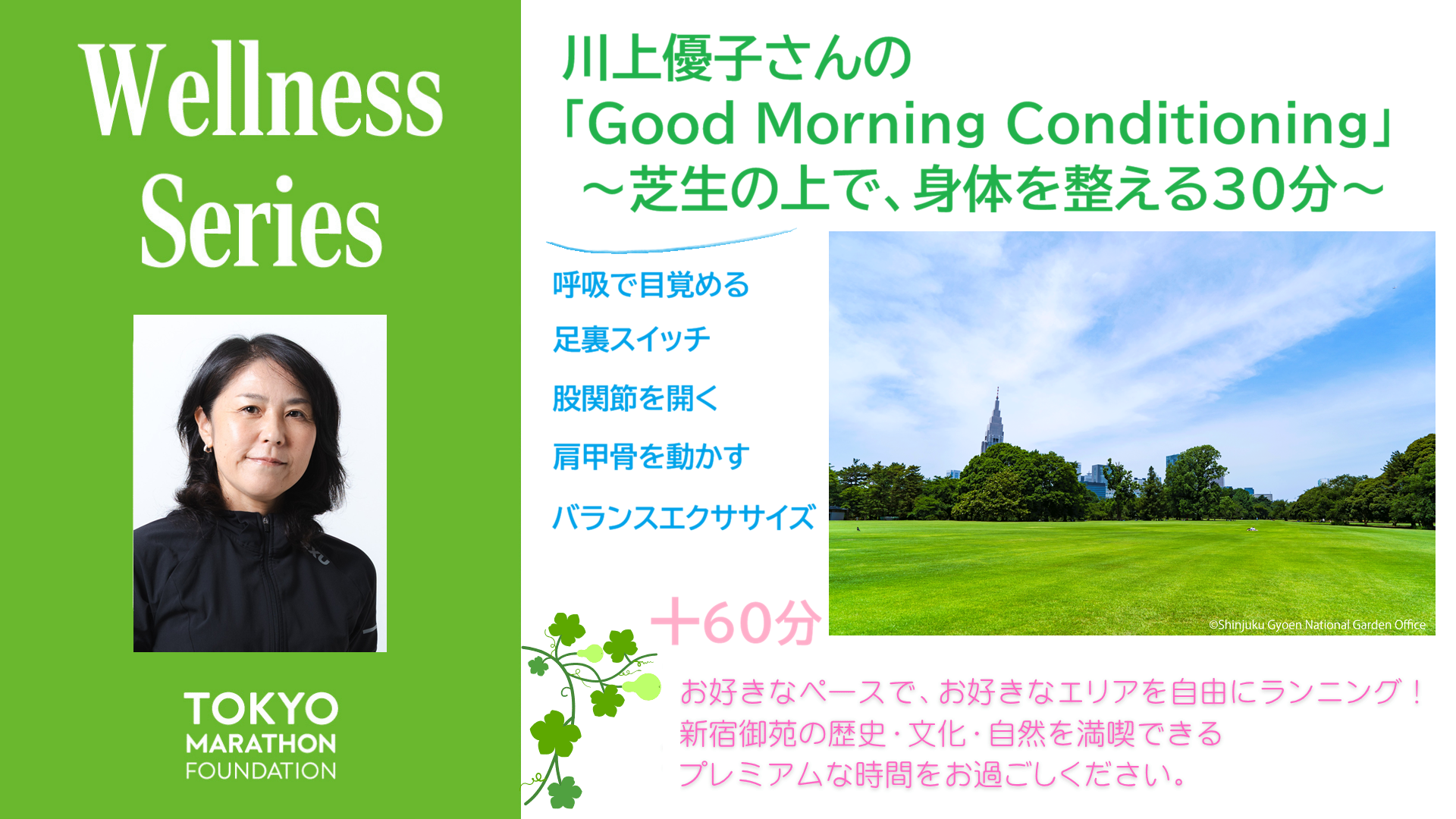 Wellness Series

TOKYO MARATHON FOUNDATION

川上優子さんの
「Good Morning Conditioning」
～芝生の上で、身体を整える30分～

呼吸で目覚める

足裏スイッチ

股関節を開く

肩甲骨を動かす

バランスエクササイズ

©Shinjuku Gyoen National Garden Office

＋60分

お好きなペースで、お好きなエリアを自由にランニング！
新宿御苑の歴史・文化・自然を満喫できる
プレミアムな時間をお過ごしください。